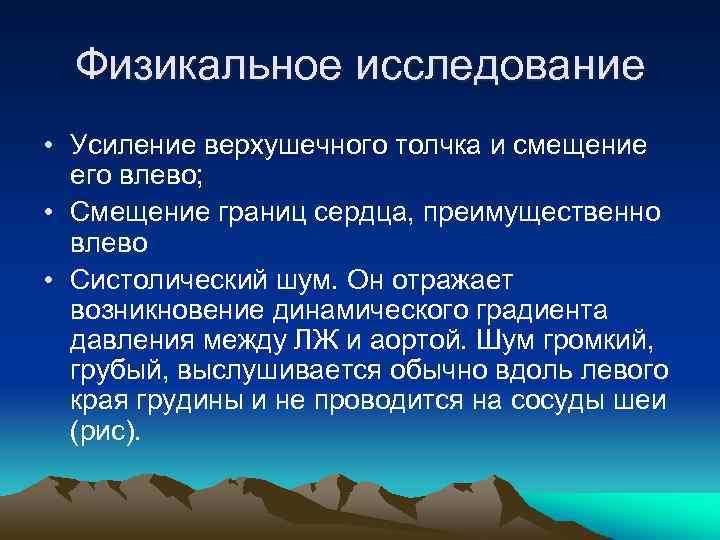 Физикальное исследование

• Усиление верхушечного толчка и смещение его влево;

• Смещение границ сердца, преимущественно влево

• Систолический шум. Он отражает возникновение динамического градиента давления между ЛЖ и аортой. Шум громкий, грубый, выслушивается обычно вдоль левого края грудины и не проводится на сосуды шеи (рис).